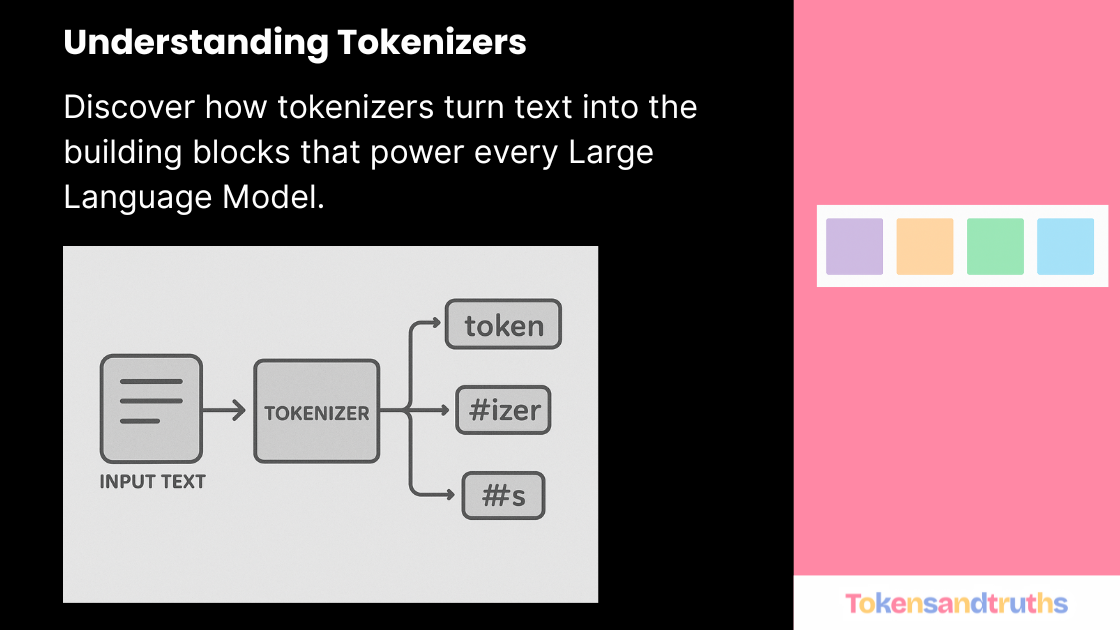 Understanding Tokenizers

Discover how tokenizers turn text into the building blocks that power every Large Language Model.

INPUT TEXT

TOKENIZER

token

#izer

#s

Tokensandtruths